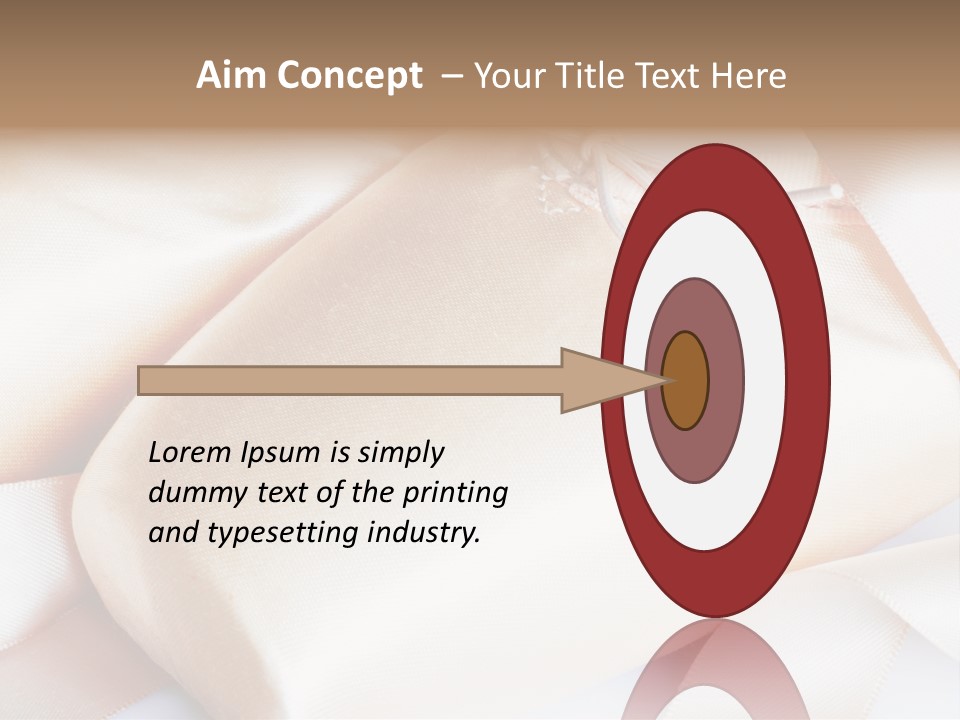 Aim Concept – Your Title Text Here

Lorem Ipsum is simply dummy text of the printing and typesetting industry.